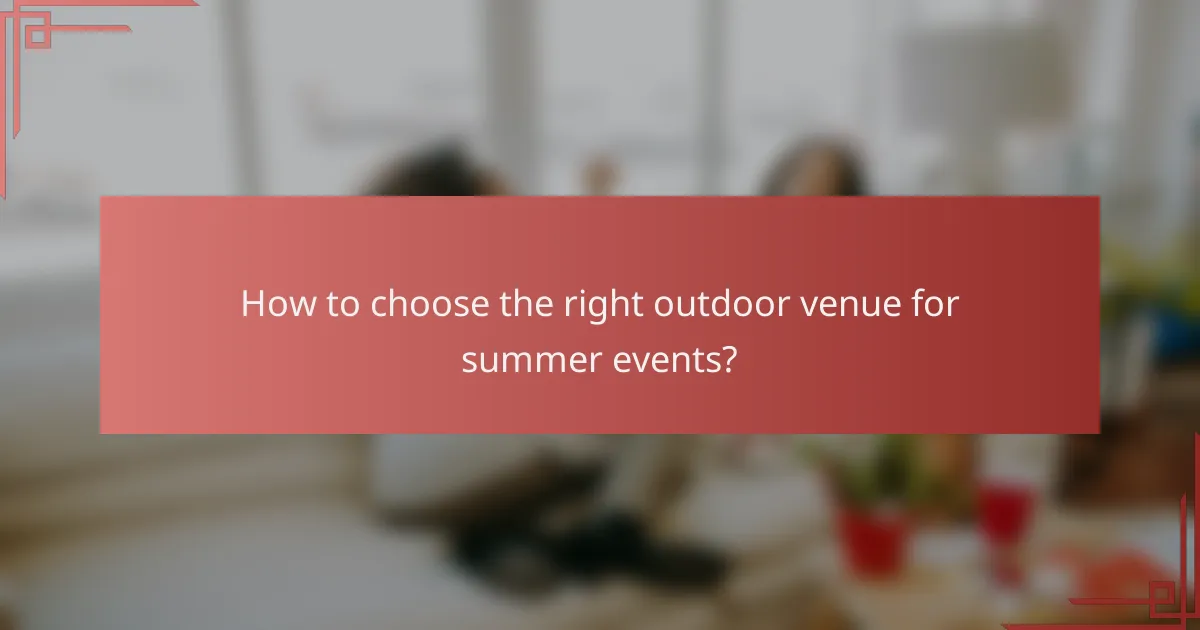 How to choose the right outdoor venue for summer events?